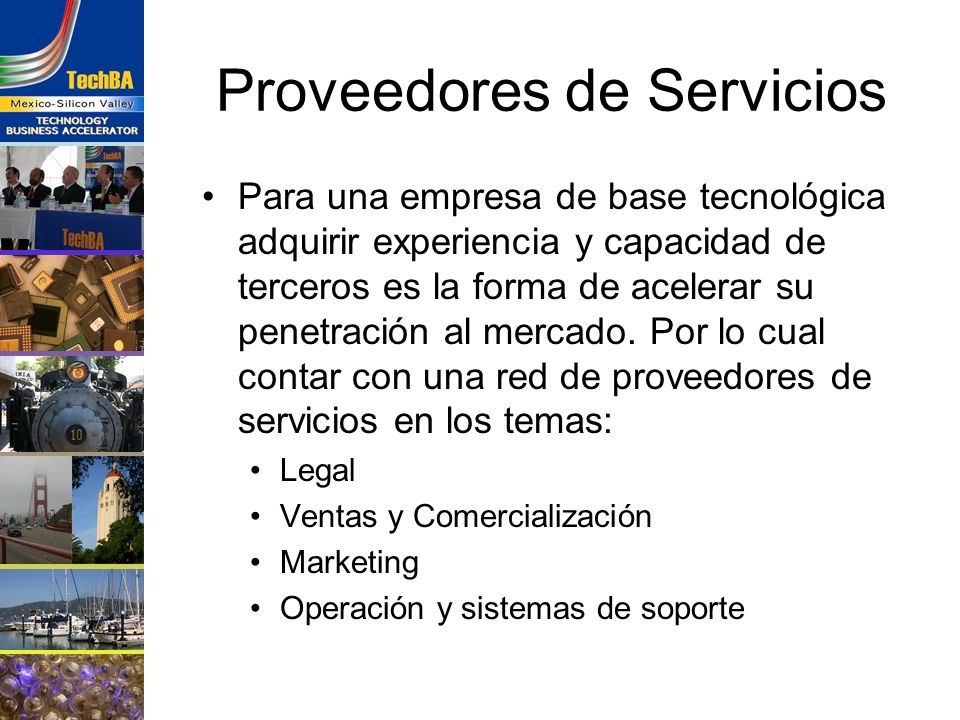 TechBA
Mexico-Silicon Valley
TECHNOLOGY BUSINESS ACCELERATOR

TechBA

Proveedores de Servicios

• Para una empresa de base tecnológica adquirir experiencia y capacidad de terceros es la forma de acelerar su penetración al mercado. Por lo cual contar con una red de proveedores de servicios en los temas:
• Legal
• Ventas y Comercialización
• Marketing
• Operación y sistemas de soporte